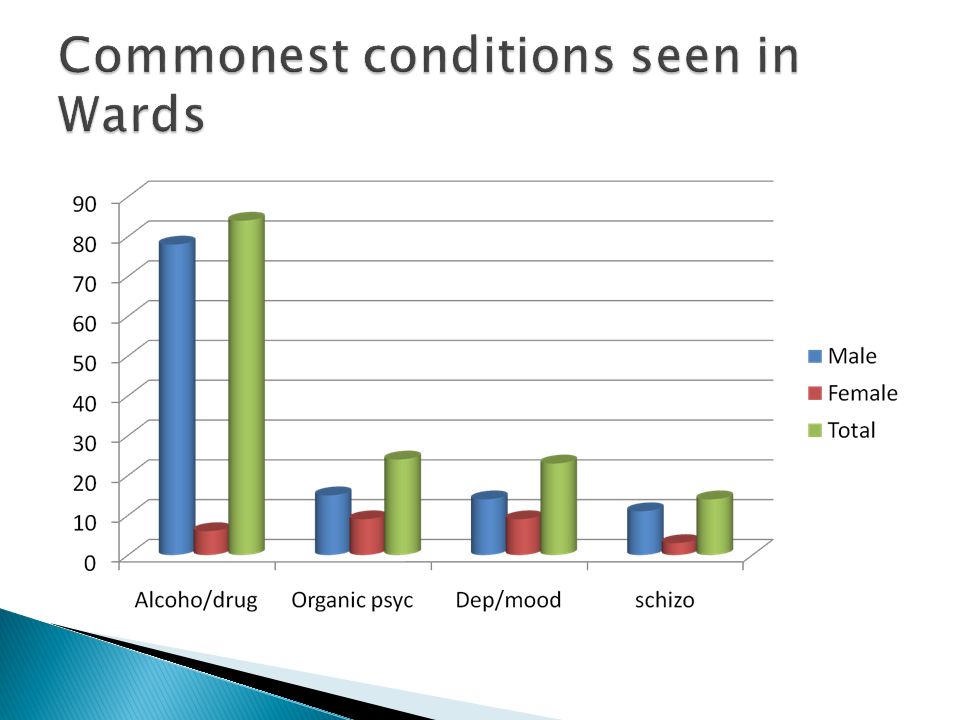 Commonest conditions seen in Wards

90
80
70
60
50
40
30
20
10
0

Alcoho/drug
Organic psyc
Dep/mood
schizo

Male
Female
Total